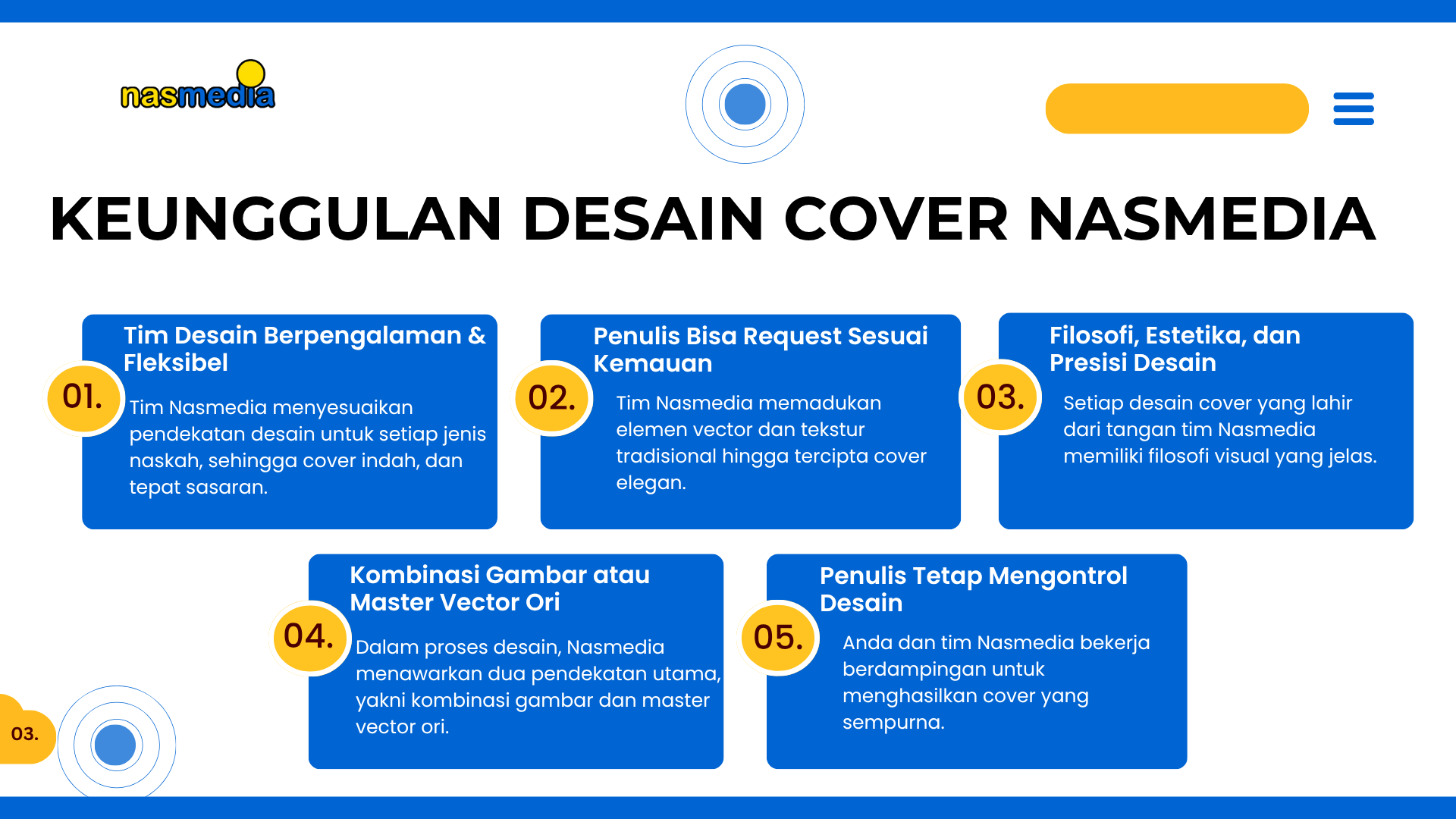 nasmedia

KEUNGGULAN DESAIN COVER NASMEDIA

01.
Tim Desain Berpengalaman & Fleksibel

Tim Nasmedia menyesuaikan pendekatan desain untuk setiap jenis naskah, sehingga cover indah, dan tepat sasaran.

02.
Penulis Bisa Request Sesuai Kemauan

Tim Nasmedia memadukan elemen vector dan tekstur tradisional hingga tercipta cover elegan.

03.
Filosofi, Estetika, dan Presisi Desain

Setiap desain cover yang lahir dari tangan tim Nasmedia memiliki filosofi visual yang jelas.

04.
Kombinasi Gambar atau Master Vector Ori

Dalam proses desain, Nasmedia menawarkan dua pendekatan utama, yakni kombinasi gambar dan master vector ori.

05.
Penulis Tetap Mengontrol Desain

Anda dan tim Nasmedia bekerja berdampingan untuk menghasilkan cover yang sempurna.

03.